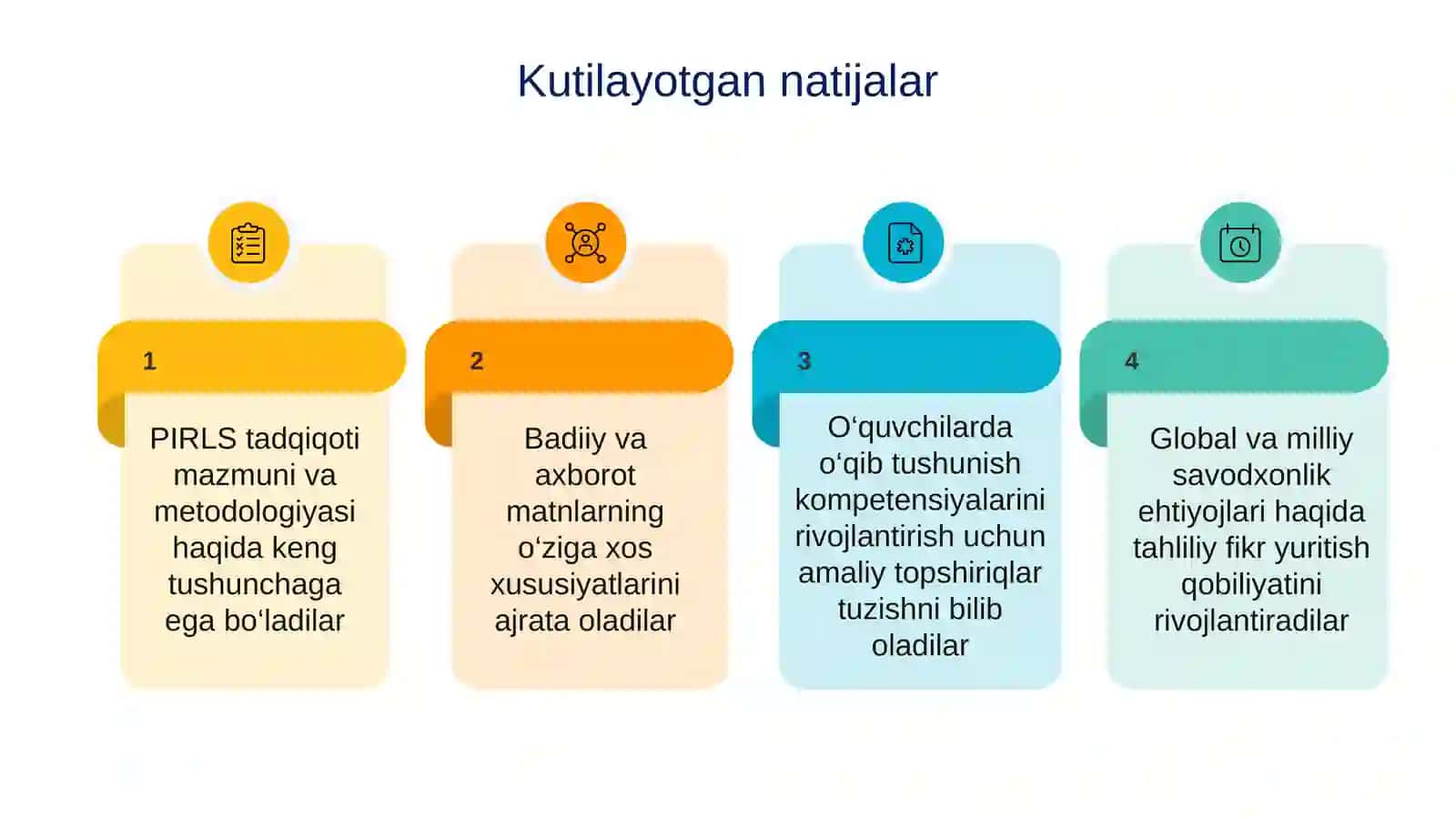 Kutilayotgan natijalar

1

PIRLS tadqiqoti mazmuni va metodologiyasi haqida keng tushunchaga ega bo‘ladilar

2

Badiiy va axborot matnlarning o‘ziga xos xususiyatlarini ajrata oladilar

3

O‘quvchilarda o‘qib tushunish kompetensiyalarini rivojlantirish uchun amaliy topshiriqlar tuzishni bilib oladilar

4

Global va milliy savodxonlik ehtiyojlari haqida tahliliy fikr yuritish qobiliyatini rivojlantiradilar